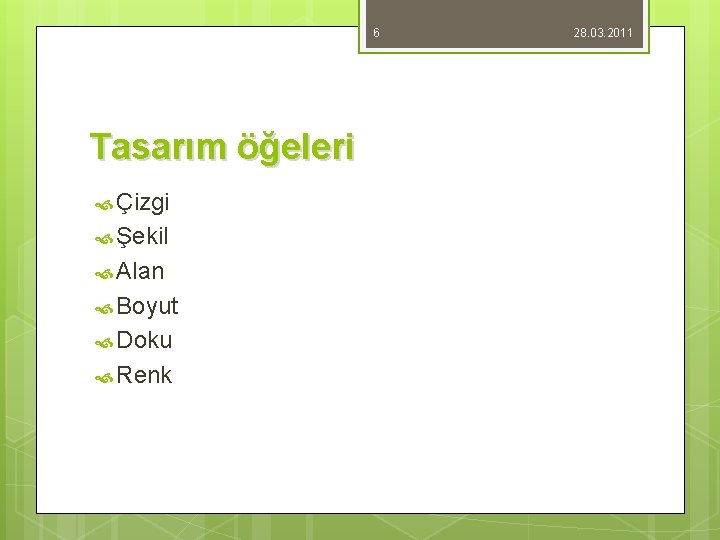 6 28.03.2011

Tasarım öğeleri

Çizgi
Şekil
Alan
Boyut
Doku
Renk